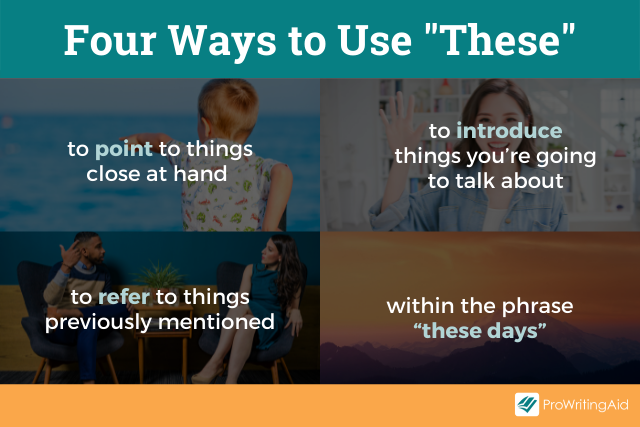 Four Ways to Use "These"

to point to things close at hand

to introduce things you're going to talk about

to refer to things previously mentioned

within the phrase "these days"

ProWritingAid